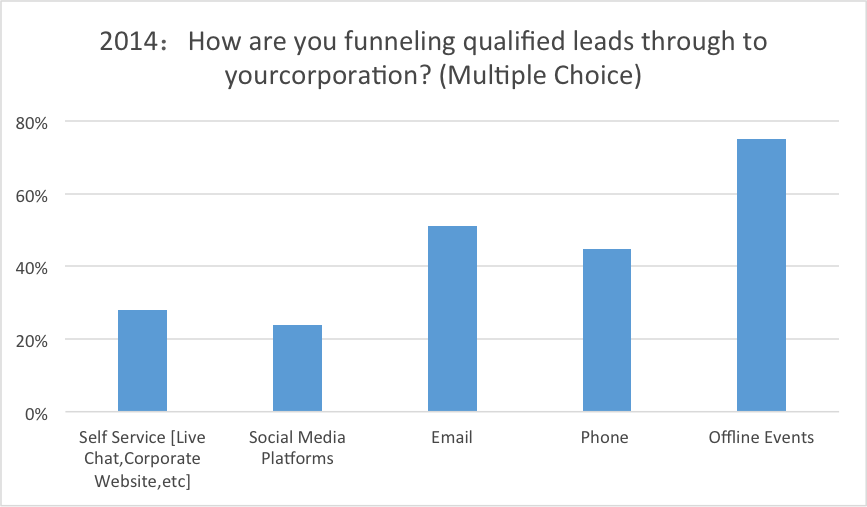 2014： How are you funneling qualified leads through to yourcorporation? (Multiple Choice)

80%
60%
40%
20%
0%

Self Service [Live Chat,Corporate Website,etc]
Social Media Platforms
Email
Phone
Offline Events